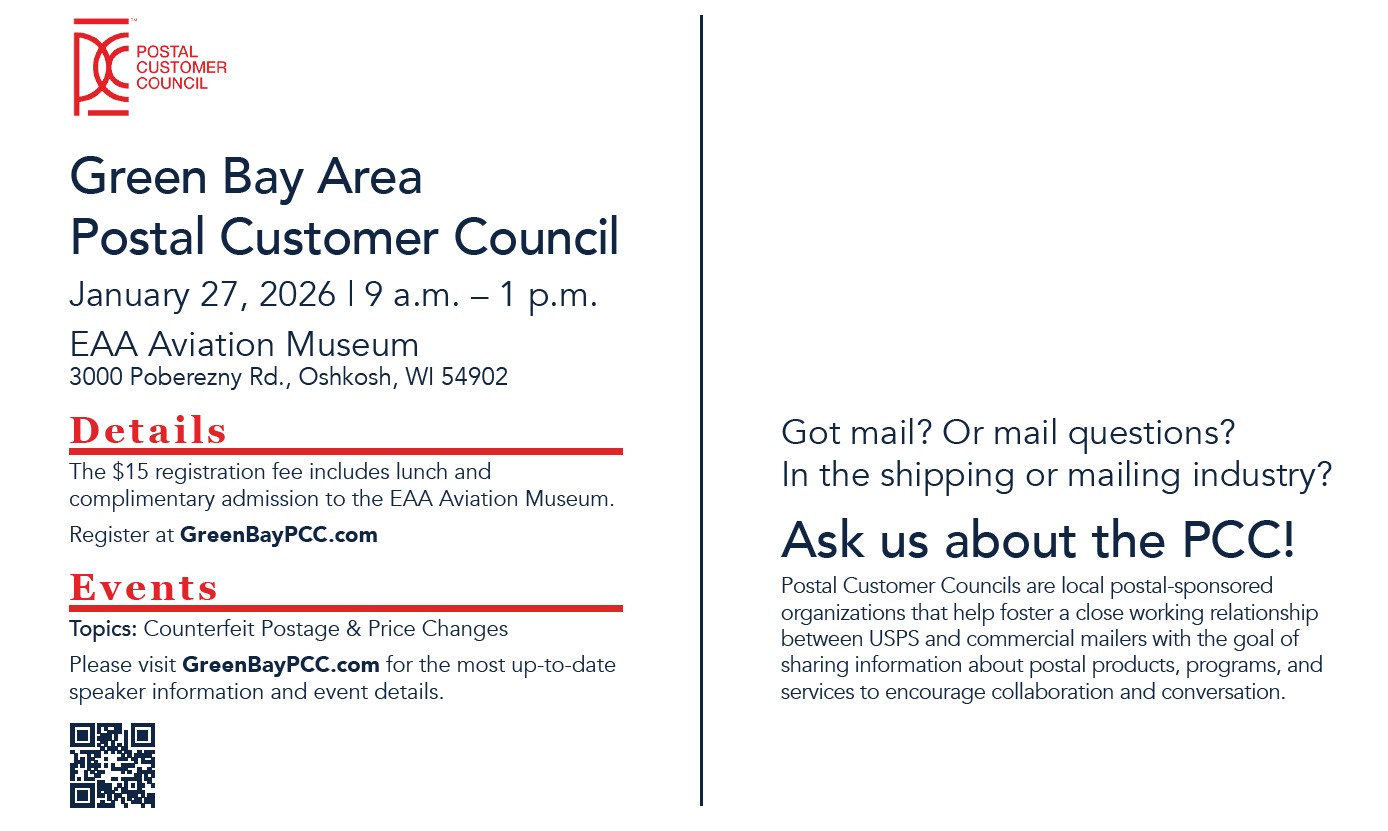 POSTAL CUSTOMER COUNCIL

Green Bay Area Postal Customer Council

January 27, 2026 | 9 a.m. – 1 p.m.

EAA Aviation Museum
3000 Poberezny Rd., Oshkosh, WI 54902

Details

The $15 registration fee includes lunch and complimentary admission to the EAA Aviation Museum.

Register at GreenBayPCC.com

Events

Topics: Counterfeit Postage & Price Changes

Please visit GreenBayPCC.com for the most up-to-date speaker information and event details.

Got mail? Or mail questions?
In the shipping or mailing industry?

Ask us about the PCC!

Postal Customer Councils are local postal-sponsored organizations that help foster a close working relationship between USPS and commercial mailers with the goal of sharing information about postal products, programs, and services to encourage collaboration and conversation.